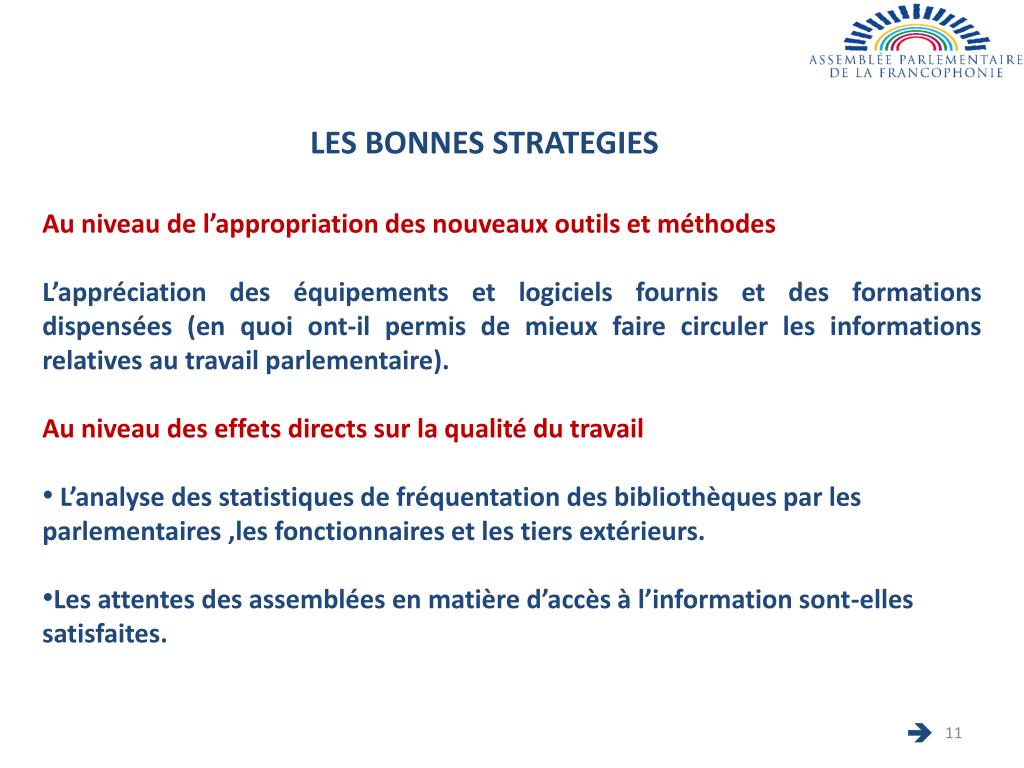 ASSEMBLÉE PARLEMENTAIRE DE LA FRANCOPHONIE

LES BONNES STRATEGIES

Au niveau de l’appropriation des nouveaux outils et méthodes

L’appréciation des équipements et logiciels fournis et des formations dispensées (en quoi ont-il permis de mieux faire circuler les informations relatives au travail parlementaire).

Au niveau des effets directs sur la qualité du travail

• L’analyse des statistiques de fréquentation des bibliothèques par les parlementaires ,les fonctionnaires et les tiers extérieurs.

•Les attentes des assemblées en matière d’accès à l’information sont-elles satisfaites.

11